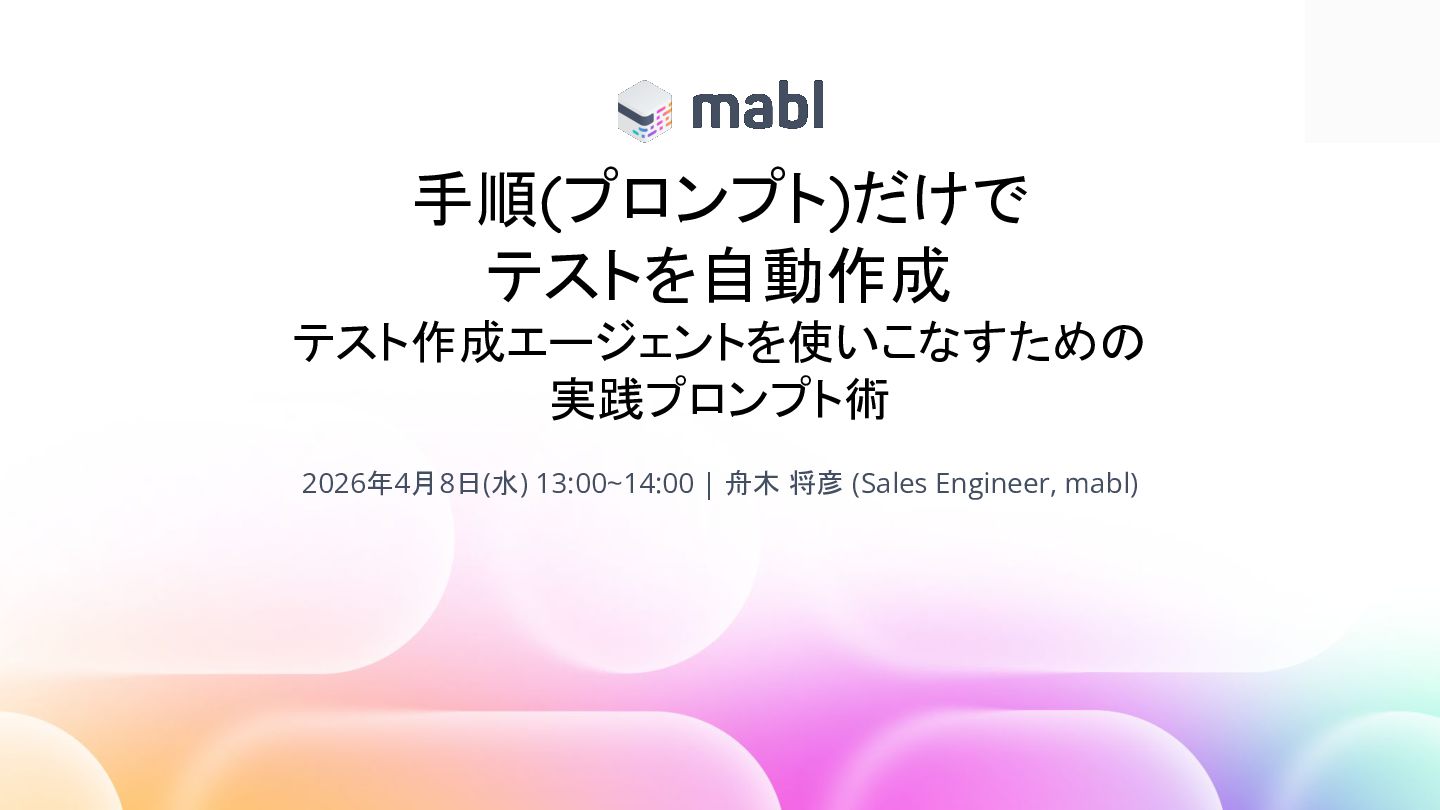 mabl

手順(プロンプト)だけで
テストを自動作成

テスト作成エージェントを使いこなすための
実践プロンプト術

2026年4月8日(水) 13:00~14:00 | 舟木 将彦 (Sales Engineer, mabl)